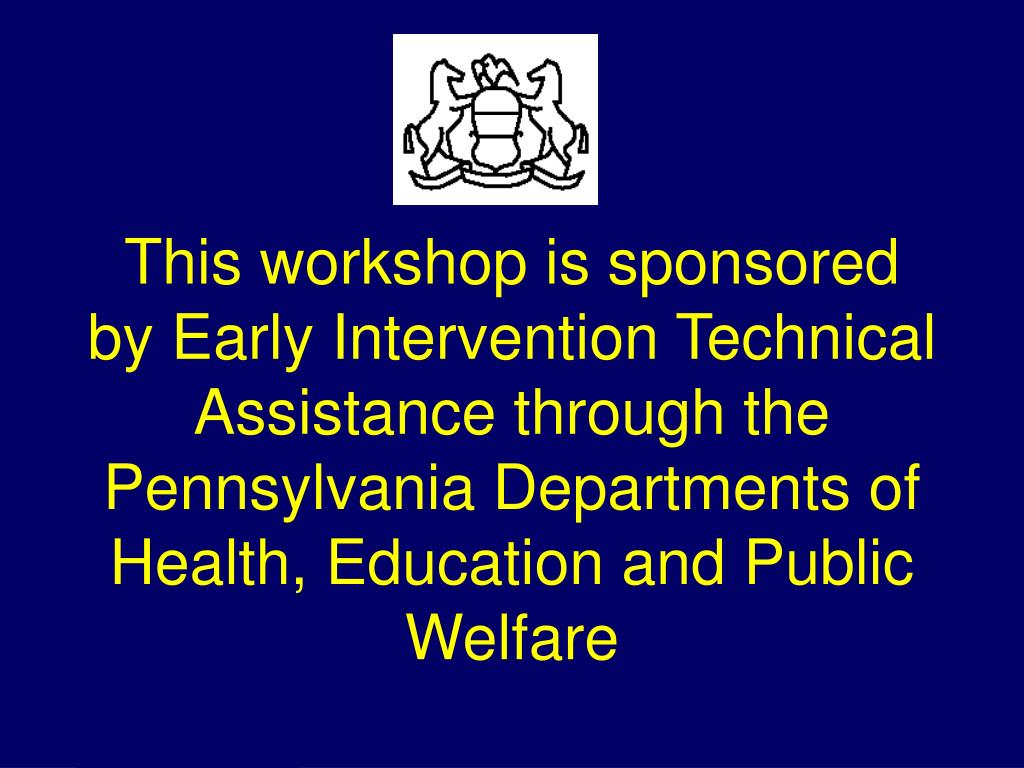 This workshop is sponsored by Early Intervention Technical Assistance through the Pennsylvania Departments of Health, Education and Public Welfare